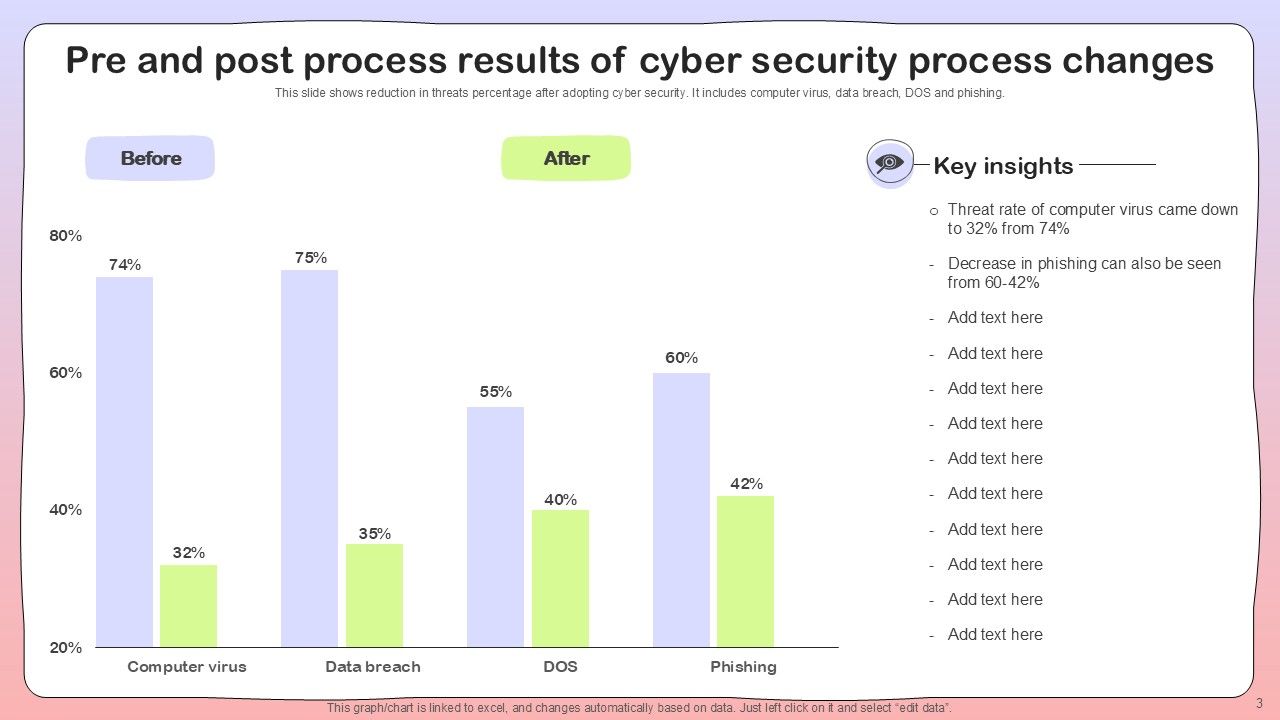 Pre and post process results of cyber security process changes

This slide shows reduction in threats percentage after adopting cyber security. It includes computer virus, data breach, DOS and phishing.

Before

After

80%

60%

40%

20%

74%

32%

75%

35%

55%

40%

60%

42%

Computer virus

Data breach

DOS

Phishing

Key insights

o Threat rate of computer virus came down to 32% from 74%

- Decrease in phishing can also be seen from 60-42%

- Add text here

- Add text here

- Add text here

- Add text here

- Add text here

- Add text here

- Add text here

- Add text here

- Add text here

- Add text here

This graph/chart is linked to excel, and changes automatically based on data. Just left click on it and select "edit data".

3